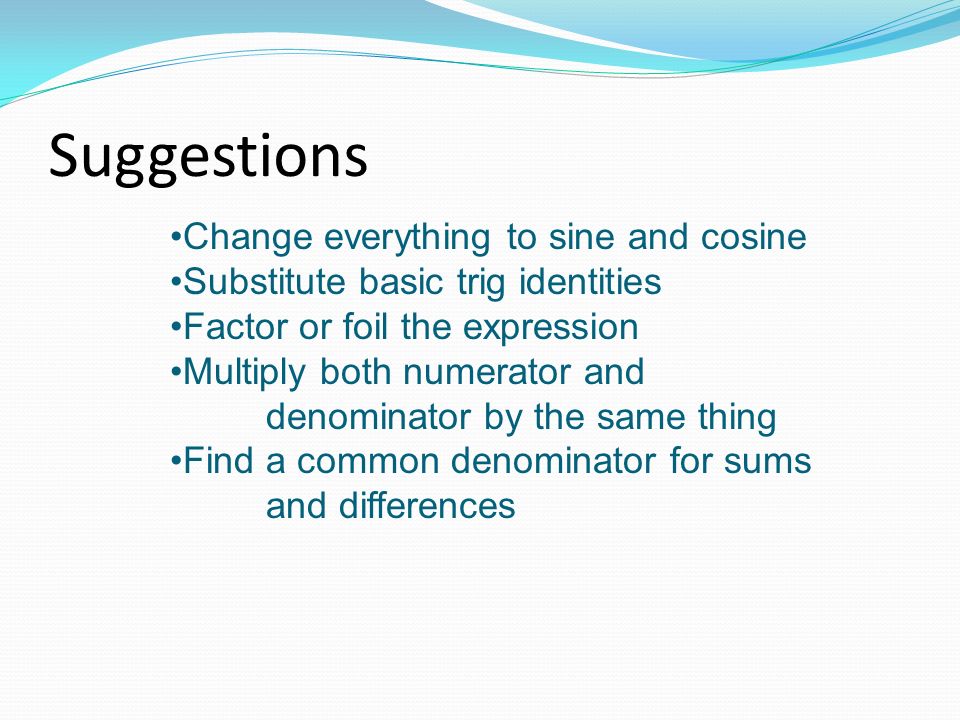 Suggestions

•Change everything to sine and cosine
•Substitute basic trig identities
•Factor or foil the expression
•Multiply both numerator and denominator by the same thing
•Find a common denominator for sums and differences